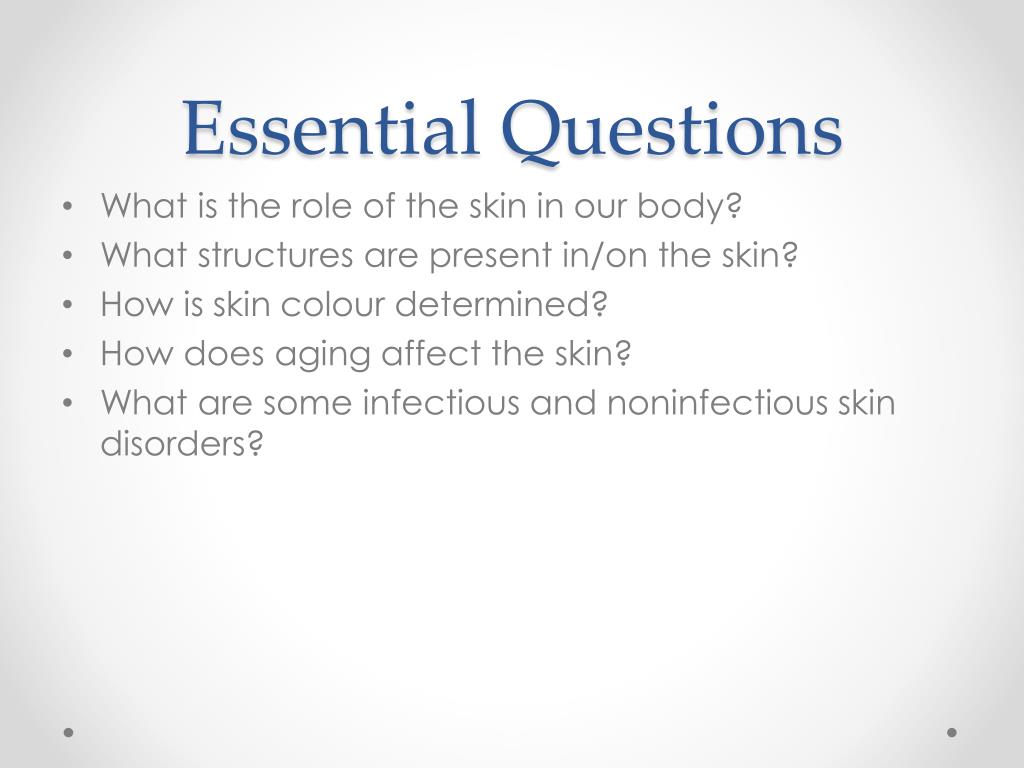 Essential Questions

• What is the role of the skin in our body?
• What structures are present in/on the skin?
• How is skin colour determined?
• How does aging affect the skin?
• What are some infectious and noninfectious skin disorders?